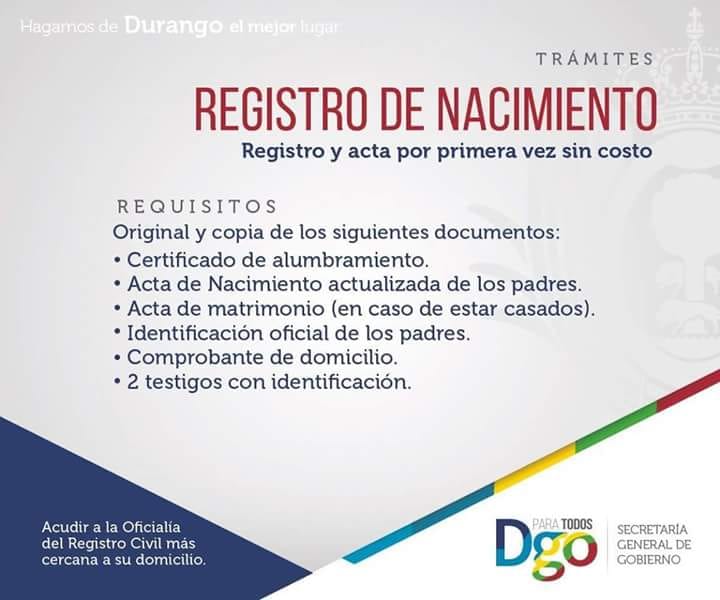 Hagamos de Durango el mejor lugar

TRÁMITES

REGISTRO DE NACIMIENTO

Registro y acta por primera vez sin costo

REQUISITOS

Original y copia de los siguientes documentos:

• Certificado de alumbramiento.
• Acta de Nacimiento actualizada de los padres.
• Acta de matrimonio (en caso de estar casados).
• Identificación oficial de los padres.
• Comprobante de domicilio.
• 2 testigos con identificación.

Acudir a la Oficialía del Registro Civil más cercana a su domicilio.

PARA TODOS Dgo

SECRETARÍA GENERAL DE GOBIERNO